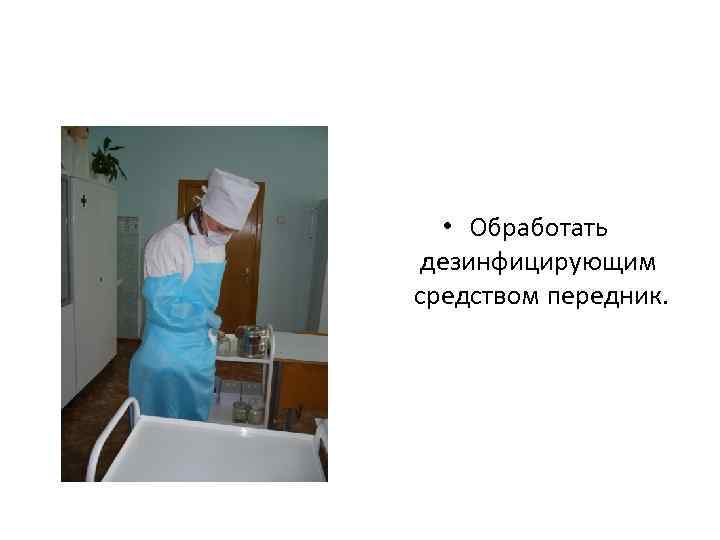 • Обработать дезинфицирующим средством передник.